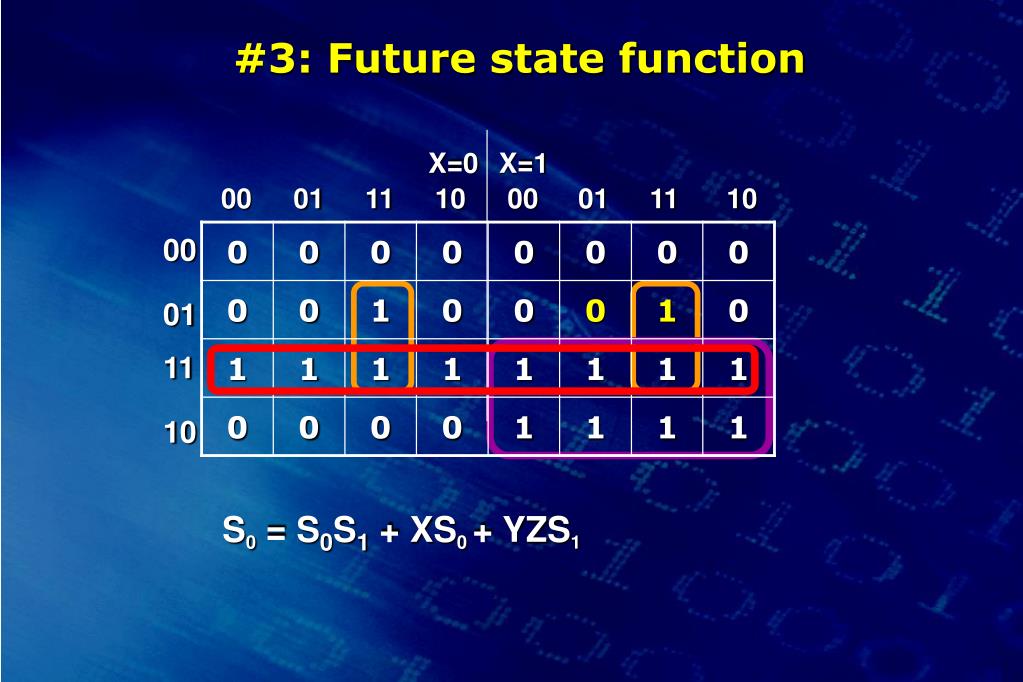 #3: Future state function

X=0 X=1

| | 00 | 01 | 11 | 10 | 00 | 01 | 11 | 10 |
|---|---|---|---|---|---|---|---|---|
| 00 | 0 | 0 | 0 | 0 | 0 | 0 | 0 | 0 |
| 01 | 0 | 0 | 1 | 0 | 0 | 0 | 1 | 0 |
| 11 | 1 | 1 | 1 | 1 | 1 | 1 | 1 | 1 |
| 10 | 0 | 0 | 0 | 0 | 1 | 1 | 1 | 1 |

$S_0 = S_0S_1 + XS_0 + YZS_1$